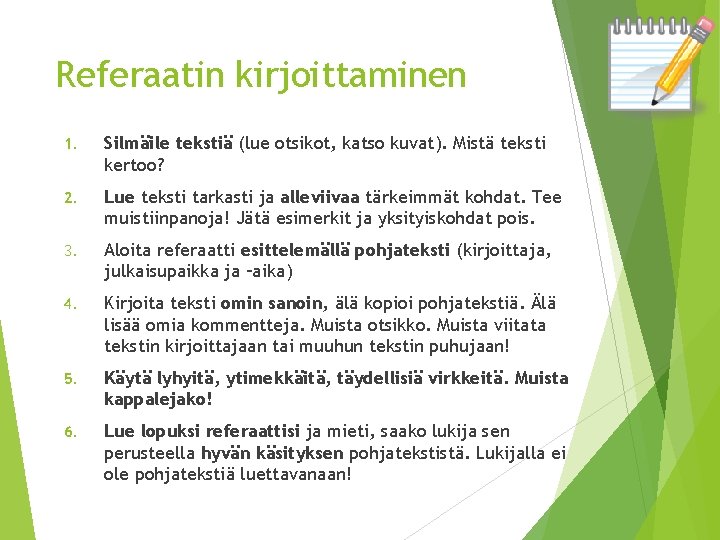 Referaatin kirjoittaminen

1. Silmäile tekstiä (lue otsikot, katso kuvat). Mistä teksti kertoo?

2. Lue teksti tarkasti ja alleviivaa tärkeimmät kohdat. Tee muistiinpanoja! Jätä esimerkit ja yksityiskohdat pois.

3. Aloita referaatti esittelemällä pohjateksti (kirjoittaja, julkaisupaikka ja –aika)

4. Kirjoita teksti omin sanoin, älä kopioi pohjatekstiä. Älä lisää omia kommentteja. Muista otsikko. Muista viitata tekstin kirjoittajaan tai muuhun tekstin puhujaan!

5. Käytä lyhyitä, ytimekkäitä, täydellisiä virkkeitä. Muista kappalejako!

6. Lue lopuksi referaattisi ja mieti, saako lukija sen perusteella hyvän käsityksen pohjatekstistä. Lukijalla ei ole pohjatekstiä luettavanaan!